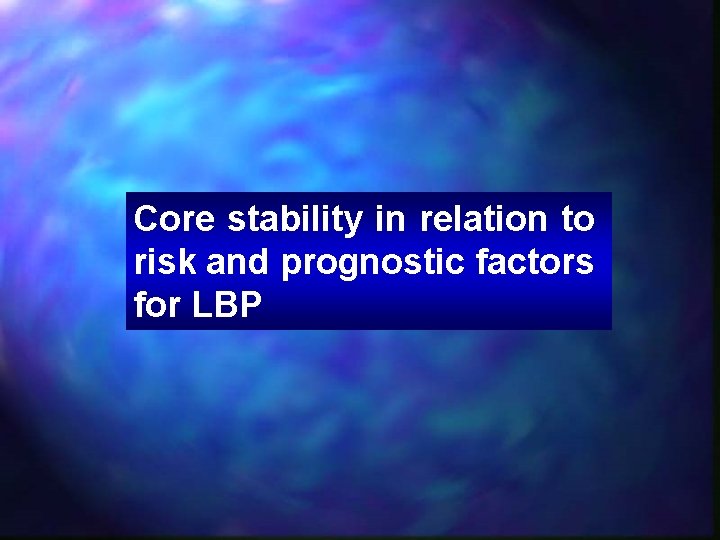 Core stability in relation to risk and prognostic factors for LBP